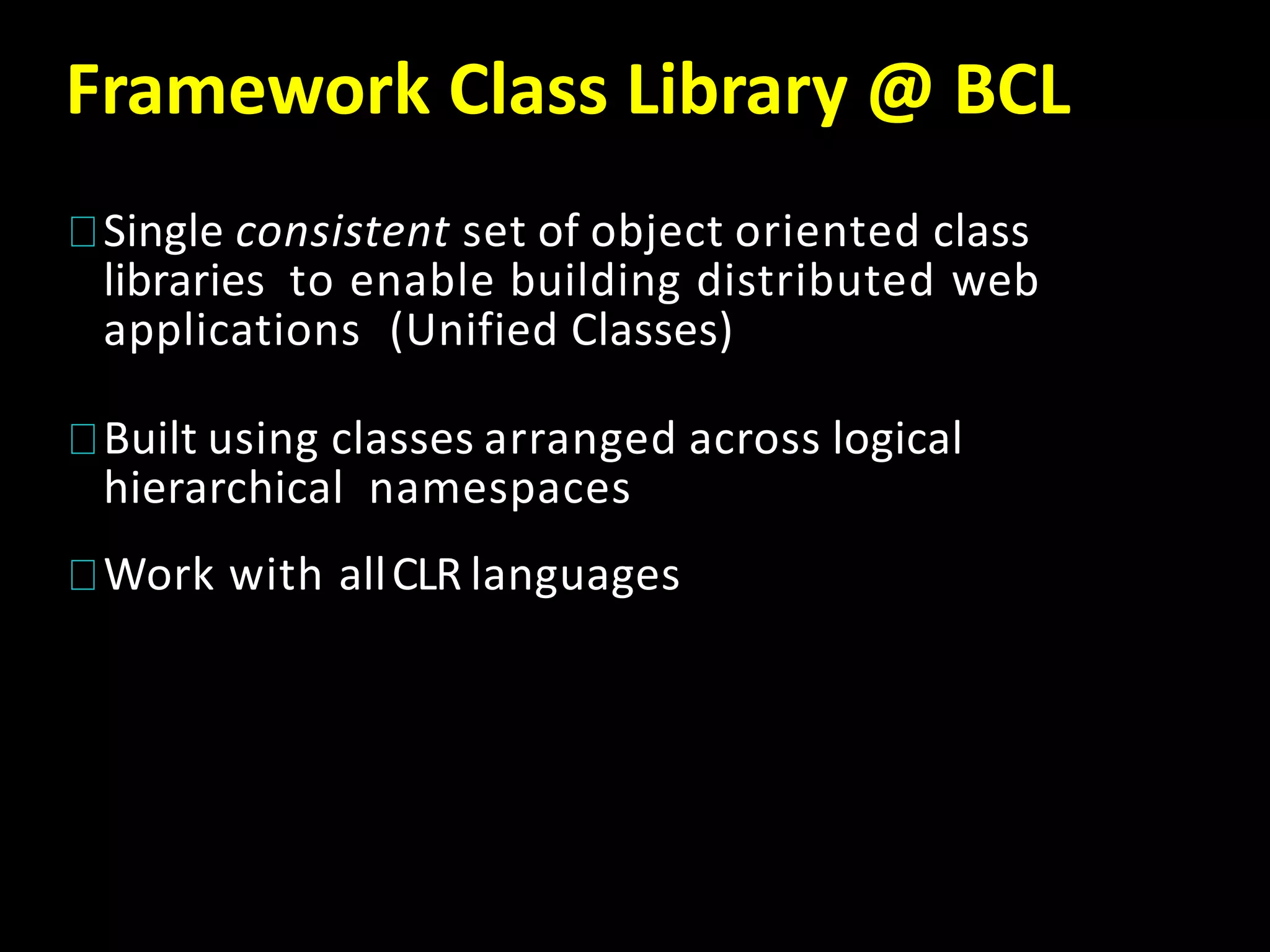 Framework Class Library @ BCL

Single consistent set of object oriented class libraries to enable building distributed web applications (Unified Classes)

Built using classes arranged across logical hierarchical namespaces

Work with all CLR languages